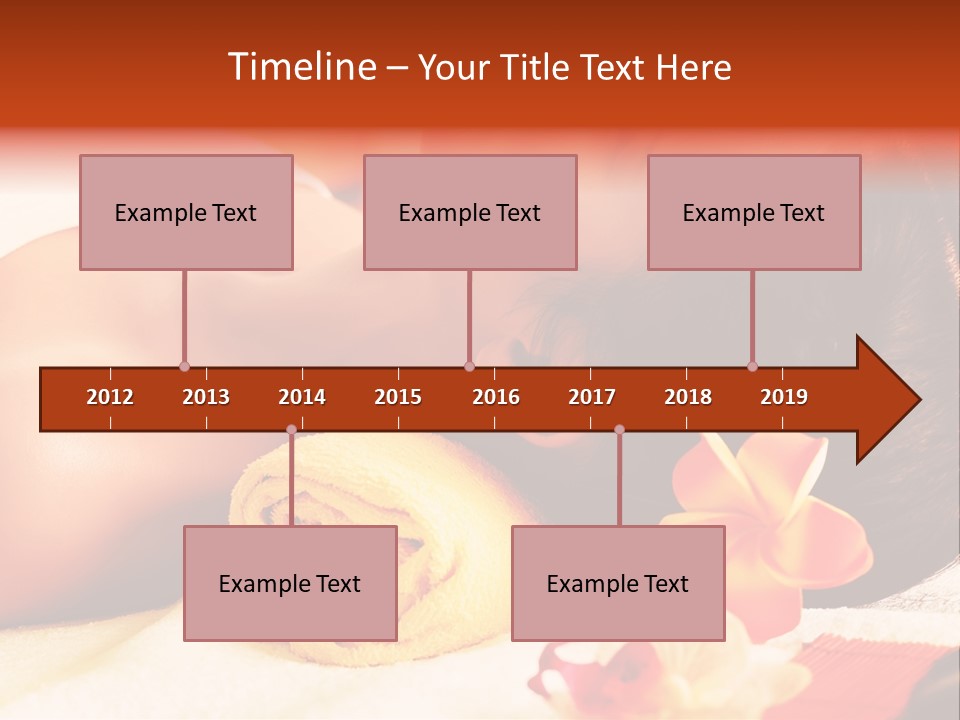 Timeline – Your Title Text Here

Example Text

Example Text

Example Text

2012 2013 2014 2015 2016 2017 2018 2019

Example Text

Example Text